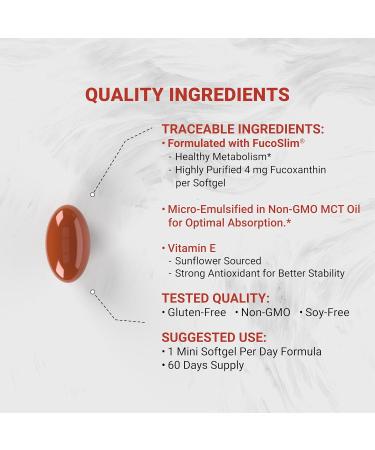 QUALITY INGREDIENTS

TRACEABLE INGREDIENTS:
• Formulated with FucoSlim®
- Healthy Metabolism*
- Highly Purified 4 mg Fucoxanthin per Softgel

• Micro-Emulsified in Non-GMO MCT Oil for Optimal Absorption.*

• Vitamin E
- Sunflower Sourced
- Strong Antioxidant for Better Stability

TESTED QUALITY:
• Gluten-Free • Non-GMO • Soy-Free

SUGGESTED USE:
• 1 Mini Softgel Per Day Formula
• 60 Days Supply